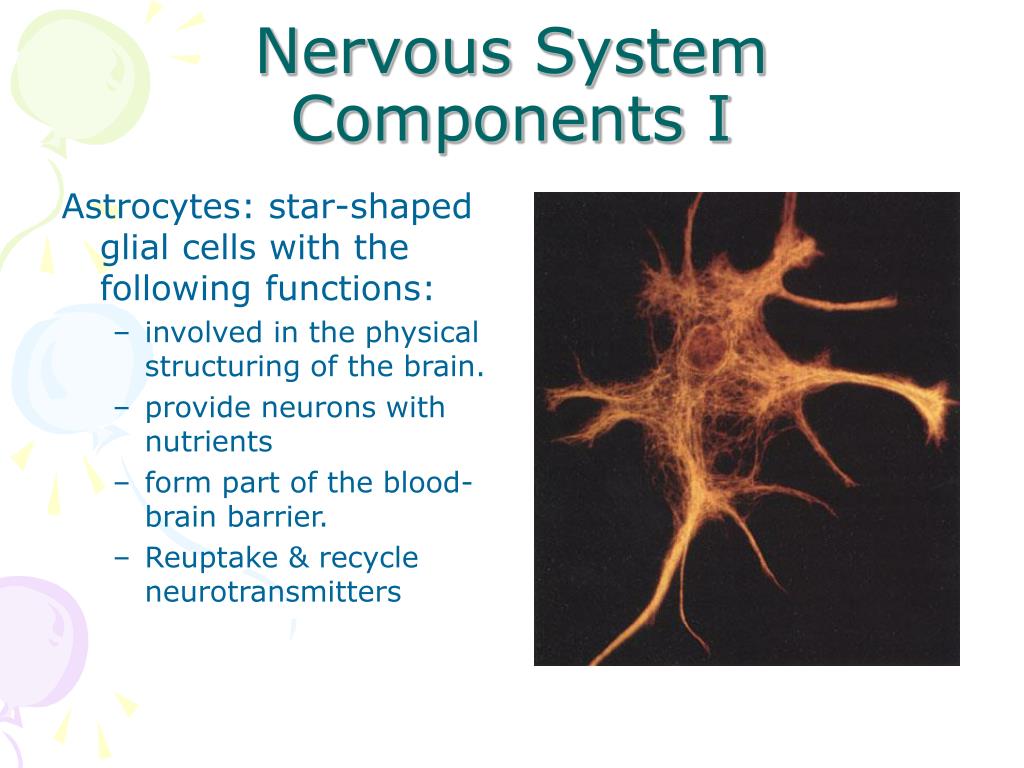 Nervous System Components I

Astrocytes: star-shaped glial cells with the following functions:

– involved in the physical structuring of the brain.
– provide neurons with nutrients
– form part of the blood-brain barrier.
– Reuptake & recycle neurotransmitters